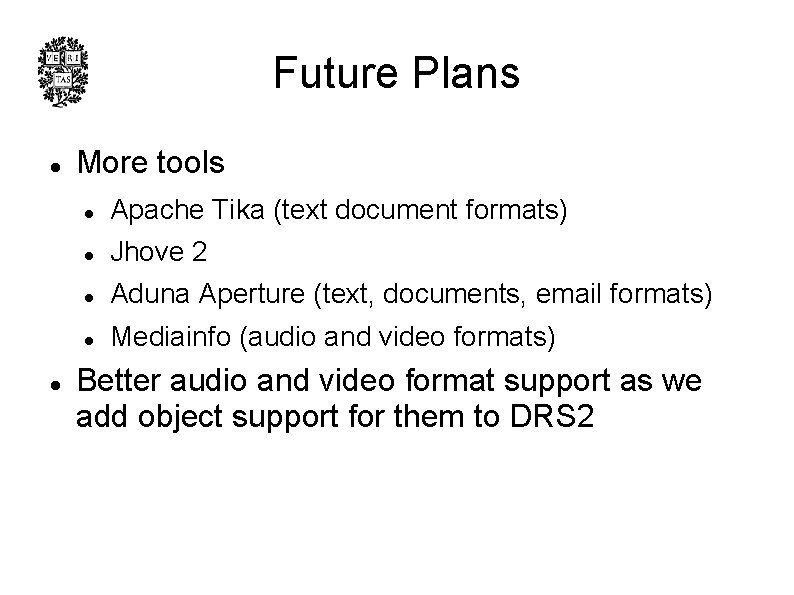 VE RI TAS

Future Plans

- More tools
  - Apache Tika (text document formats)
  - Jhove 2
  - Aduna Aperture (text, documents, email formats)
  - Mediainfo (audio and video formats)
- Better audio and video format support as we add object support for them to DRS2